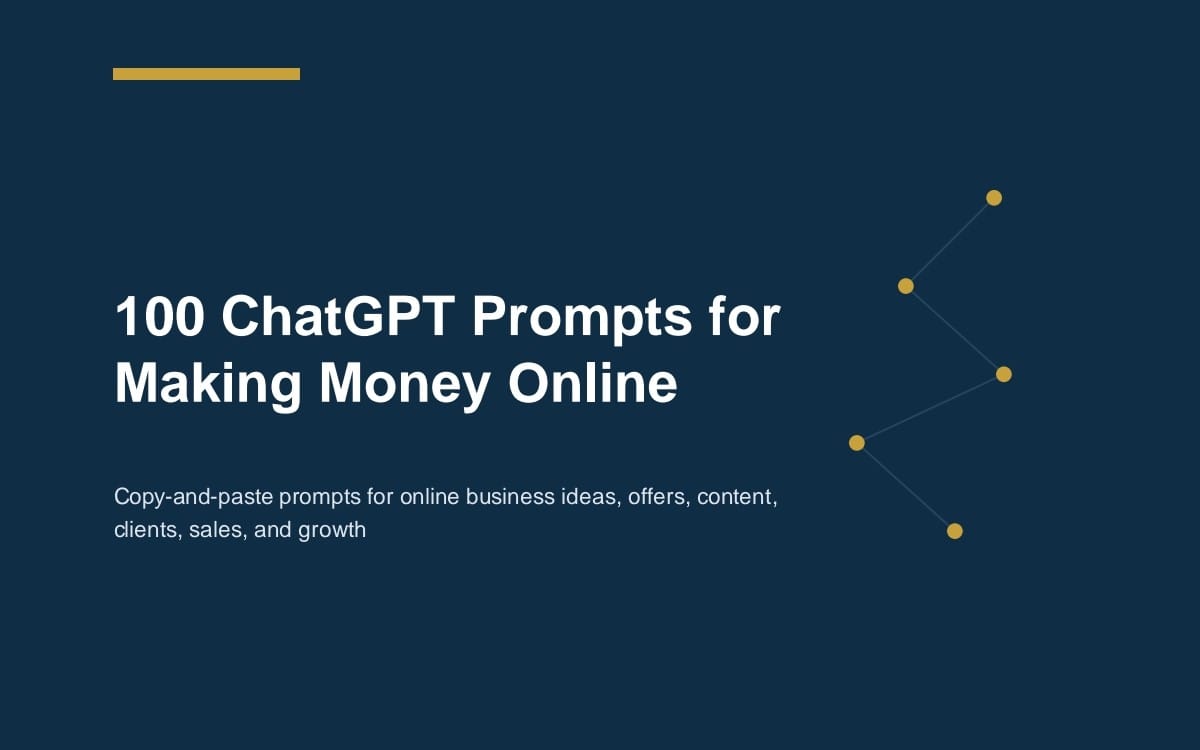 100 ChatGPT Prompts for Making Money Online

Copy-and-paste prompts for online business ideas, offers, content, clients, sales, and growth